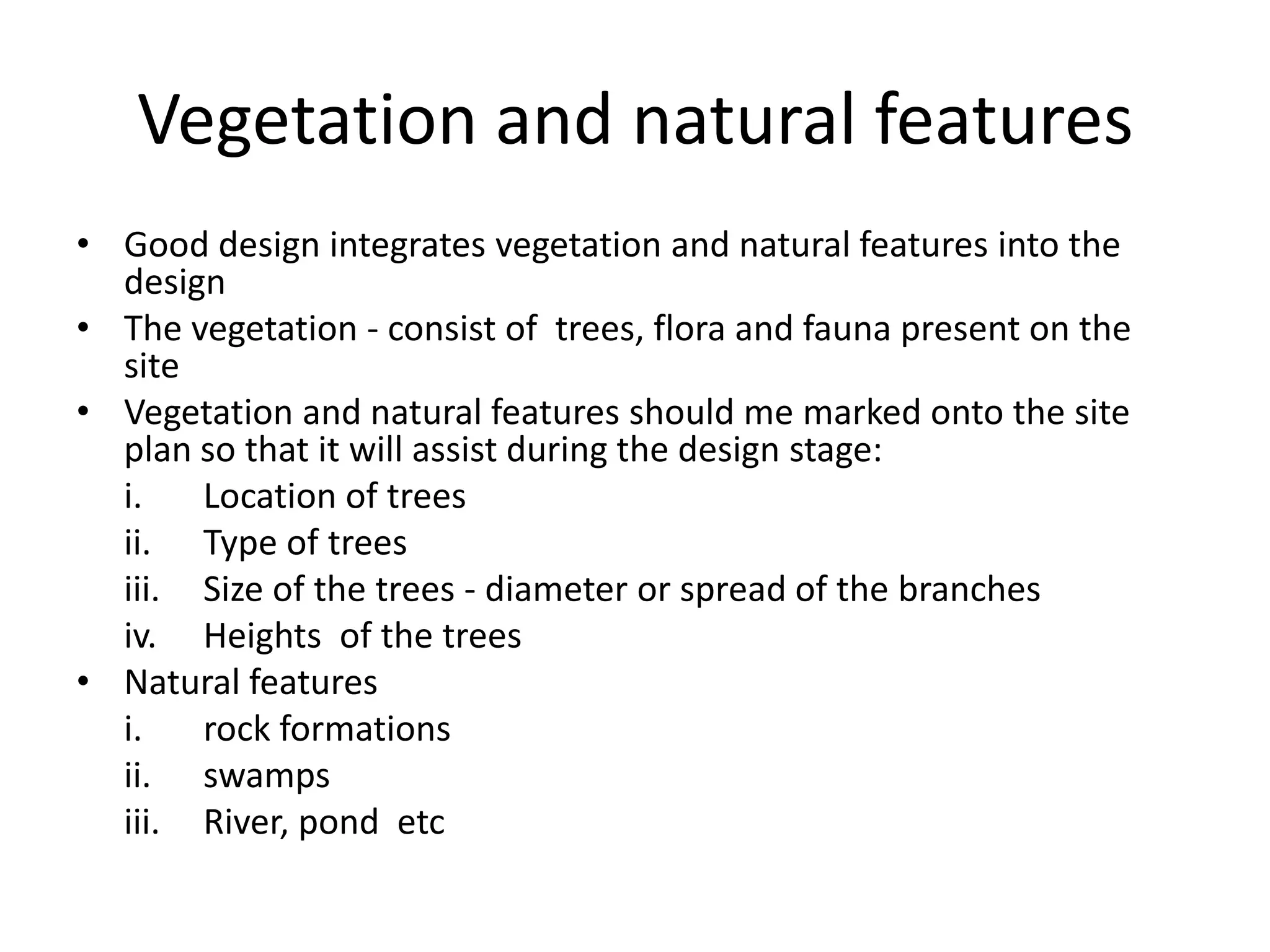 Vegetation and natural features

• Good design integrates vegetation and natural features into the design
• The vegetation - consist of trees, flora and fauna present on the site
• Vegetation and natural features should me marked onto the site plan so that it will assist during the design stage:
i. Location of trees
ii. Type of trees
iii. Size of the trees - diameter or spread of the branches
iv. Heights of the trees
• Natural features
i. rock formations
ii. swamps
iii. River, pond etc